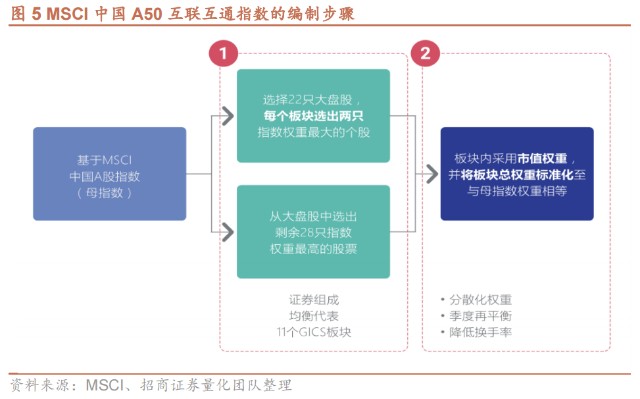 图 5 MSCI 中国 A50 互联互通指数的编制步骤

基于MSCI
中国A股指数
（母指数）

1

选择22只大盘股，
每个板块选出两只
指数权重最大的个股

从大盘股中选出
剩余28只指数
权重最高的股票

证券组成
均衡代表
11个GICS板块

2

板块内采用市值权重，
并将板块总权重标准化至
与母指数权重相等

• 分散化权重
• 季度再平衡
• 降低换手率

资料来源：MSCI、招商证券量化团队整理